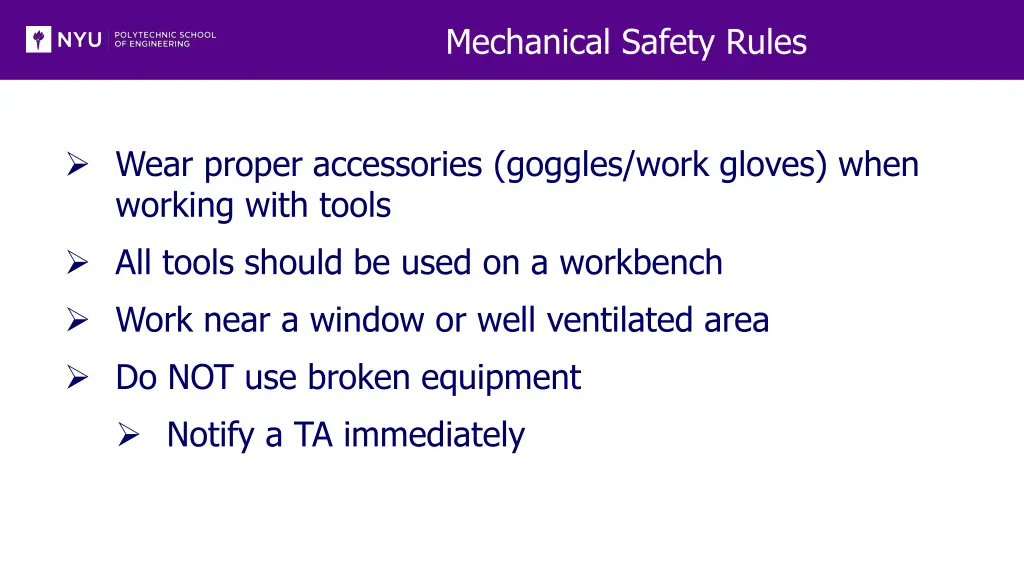 NYU POLYTECHNIC SCHOOL OF ENGINEERING

Mechanical Safety Rules

➢ Wear proper accessories (goggles/work gloves) when working with tools

➢ All tools should be used on a workbench

➢ Work near a window or well ventilated area

➢ Do NOT use broken equipment

➢ Notify a TA immediately